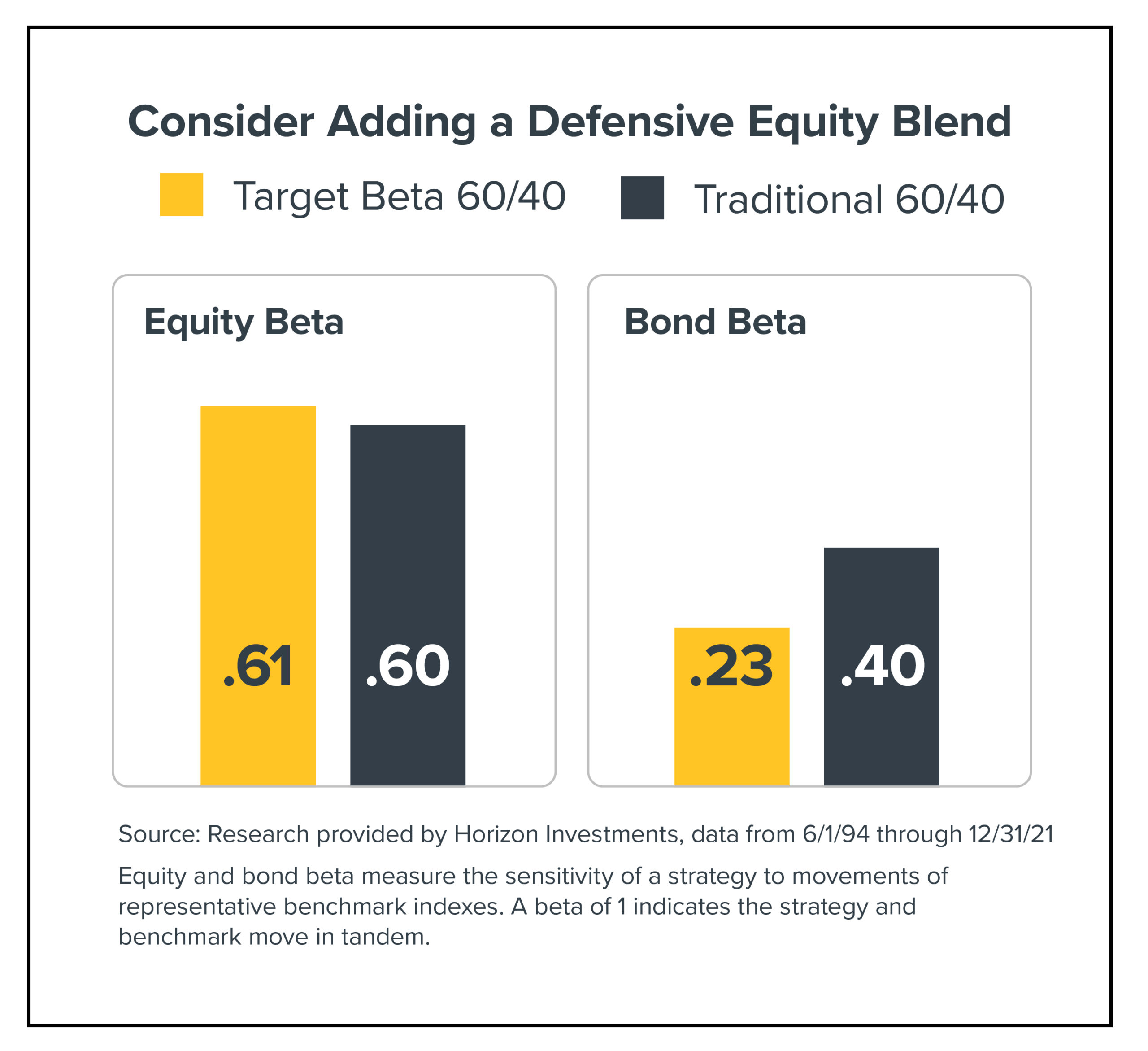 Consider Adding a Defensive Equity Blend

Target Beta 60/40

Traditional 60/40

Equity Beta

.61

.60

Bond Beta

.23

.40

Source: Research provided by Horizon Investments, data from 6/1/94 through 12/31/21

Equity and bond beta measure the sensitivity of a strategy to movements of representative benchmark indexes. A beta of 1 indicates the strategy and benchmark move in tandem.